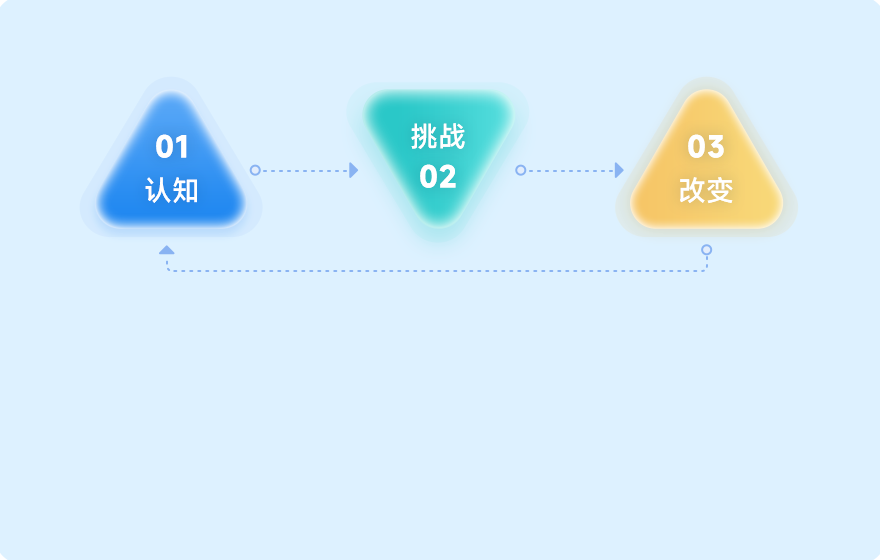 01
认知

挑战
02

03
改变